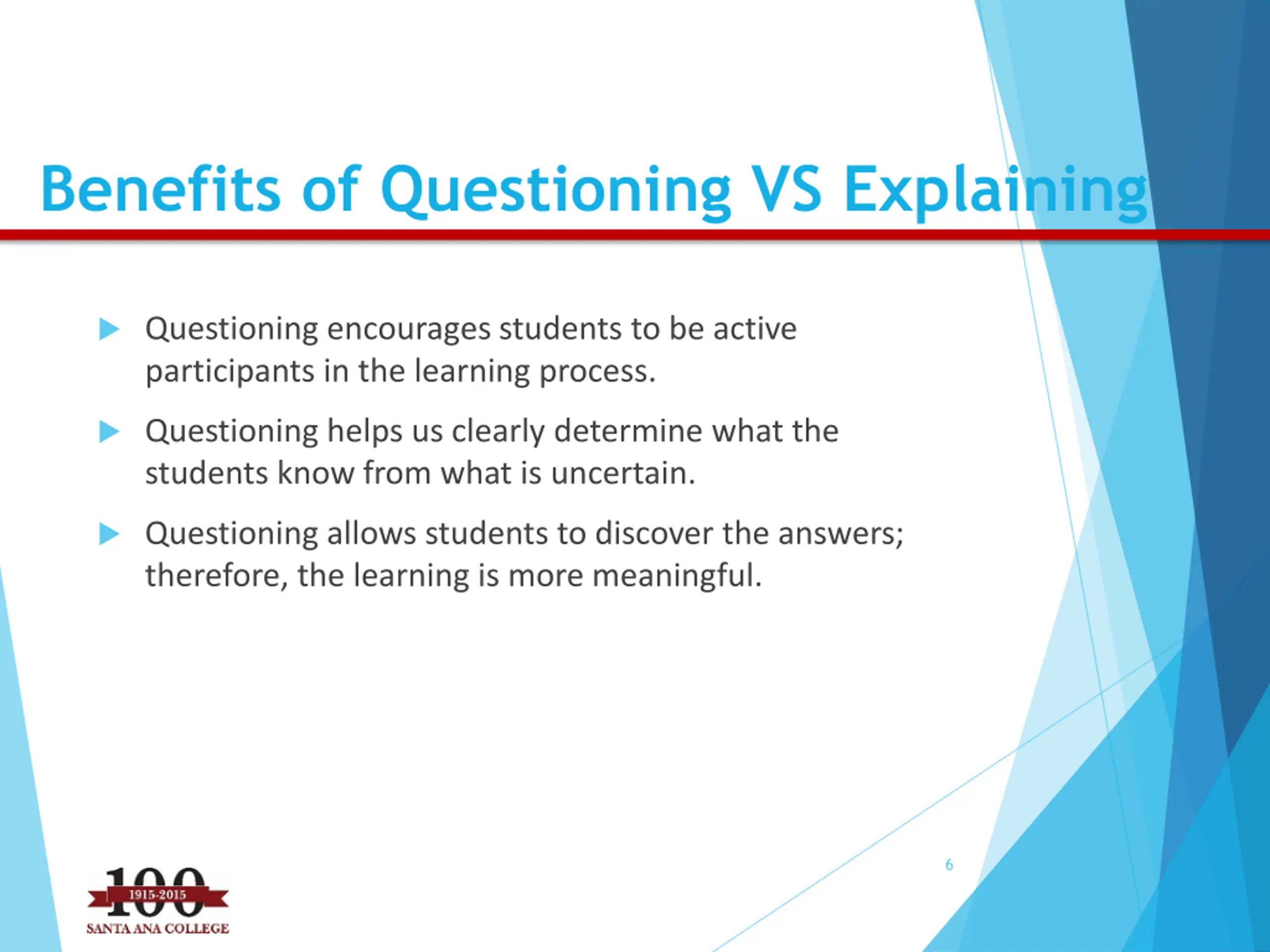 Benefits of Questioning VS Explaining

Questioning encourages students to be active participants in the learning process.

Questioning helps us clearly determine what the students know from what is uncertain.

Questioning allows students to discover the answers; therefore, the learning is more meaningful.

6

100
1915-2015
SANTA ANA COLLEGE